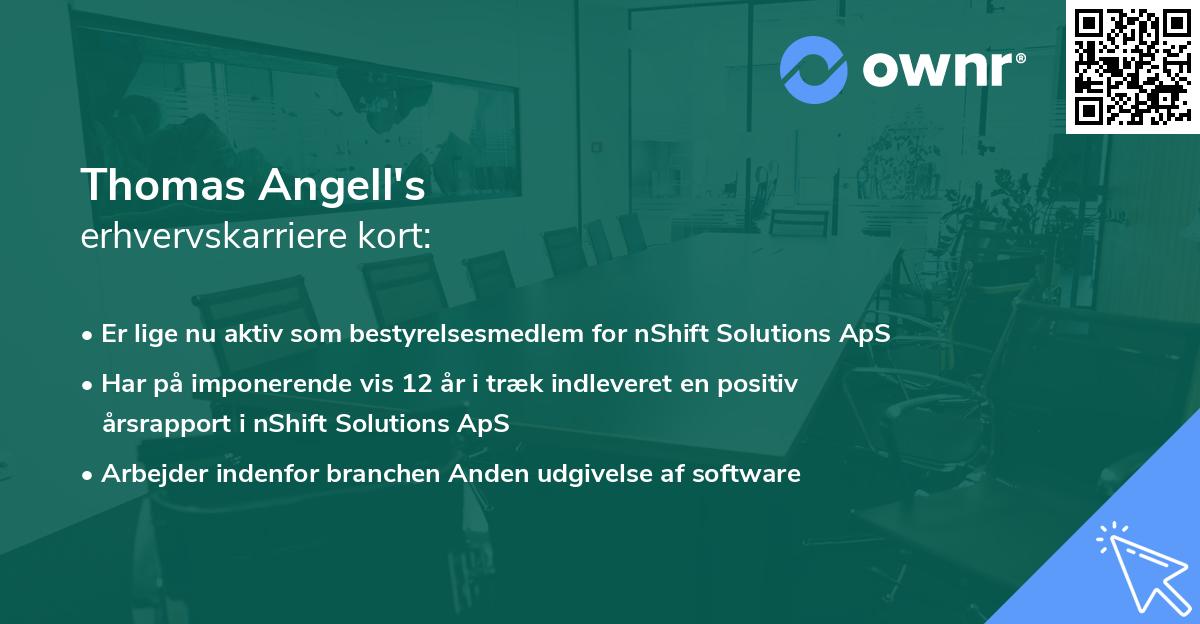 ownr®

Thomas Angell's
erhvervskarriere kort:

• Er lige nu aktiv som bestyrelsesmedlem for nShift Solutions ApS
• Har på imponerende vis 12 år i træk indleveret en positiv årsrapport i nShift Solutions ApS
• Arbejder indenfor branchen Anden udgivelse af software